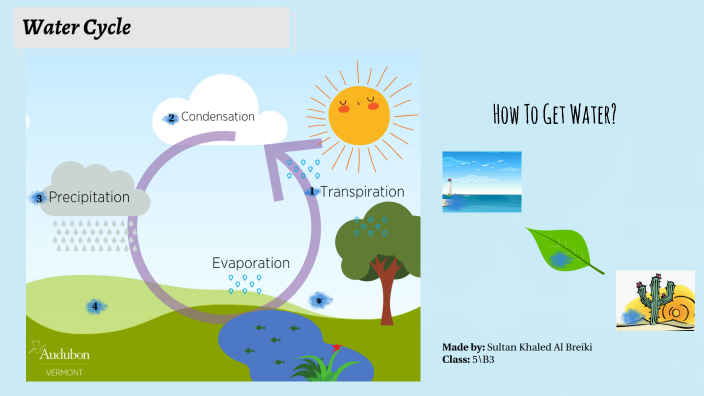 Water Cycle

2 Condensation

3 Precipitation

1 Transpiration

Evaporation

4

*

Audubon
VERMONT

How To Get Water?

Made by: Sultan Khaled Al Breiki
Class: 5\B3